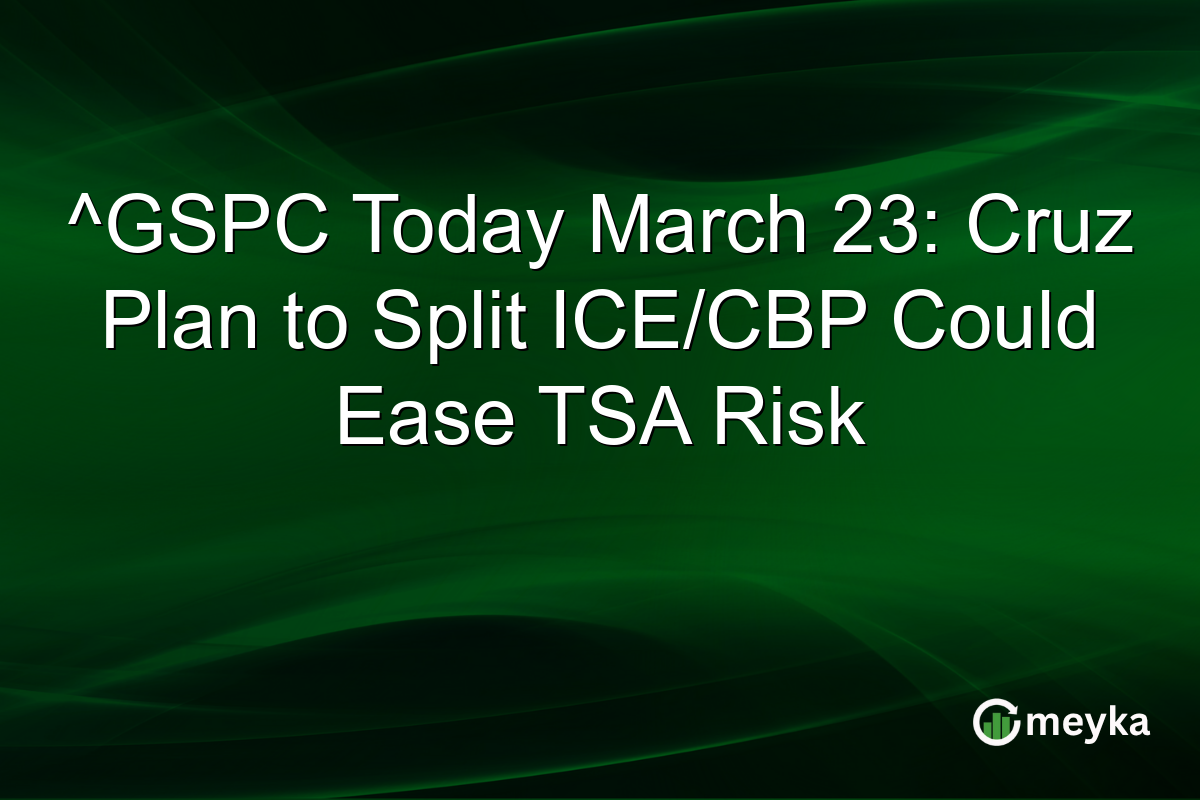 ^GSPC Today March 23: Cruz Plan to Split ICE/CBP Could Ease TSA Risk

meyka